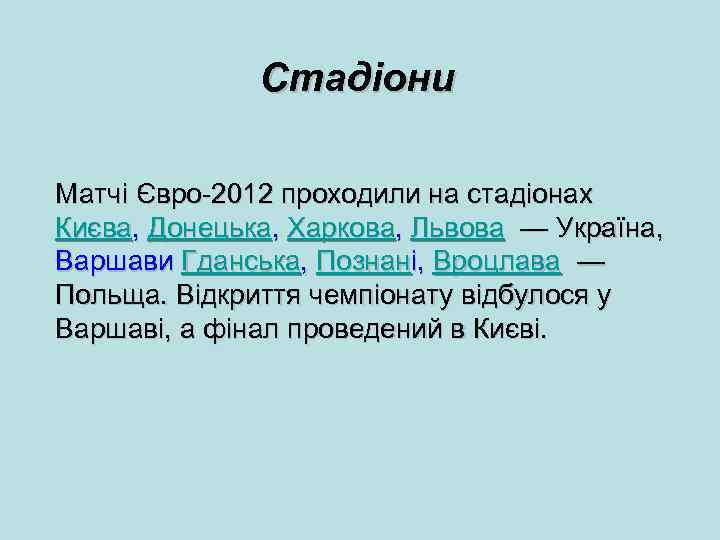 Стадіони

Матчі Євро-2012 проходили на стадіонах Києва, Донецька, Харкова, Львова — Україна, Варшави Гданська, Познані, Вроцлава — Польща. Відкриття чемпіонату відбулося у Варшаві, а фінал проведений в Києві.